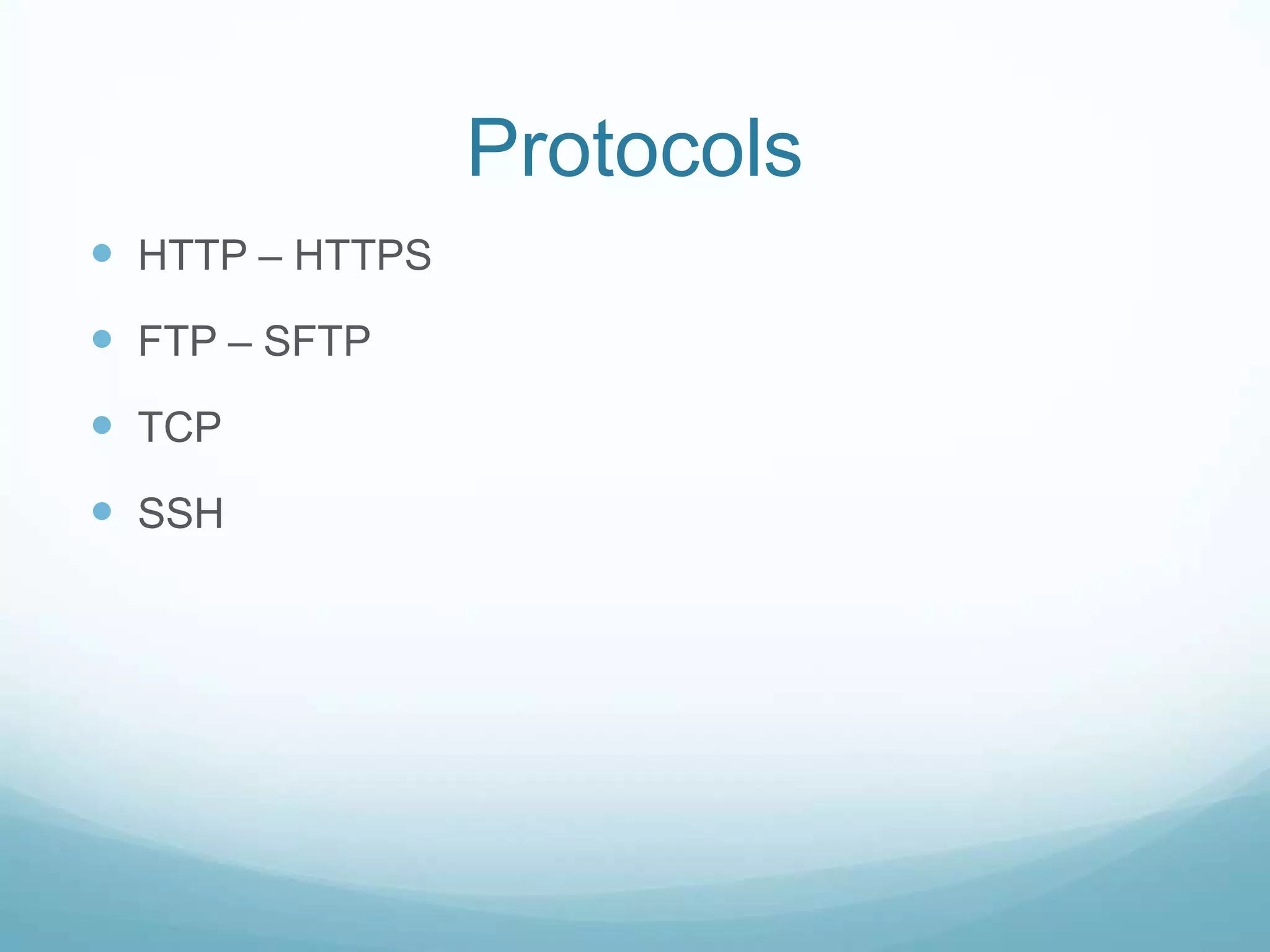 Protocols

- HTTP – HTTPS
- FTP – SFTP
- TCP
- SSH